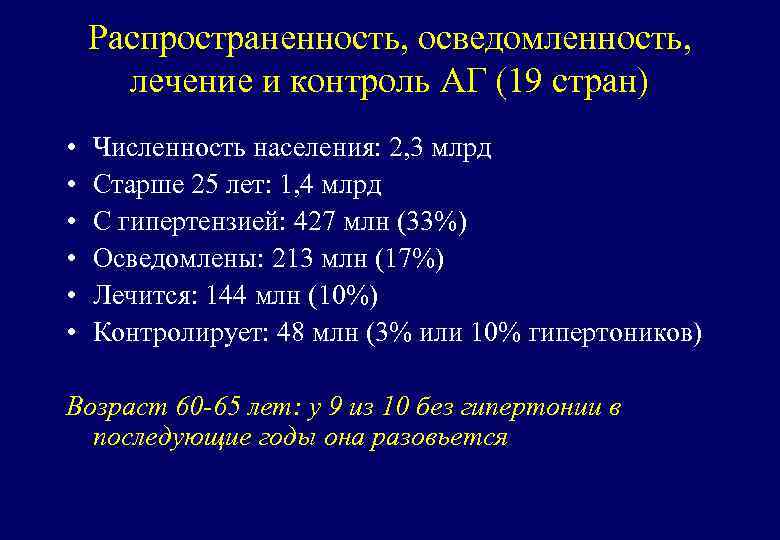 Распространенность, осведомленность, лечение и контроль АГ (19 стран)

• Численность населения: 2,3 млрд
• Старше 25 лет: 1,4 млрд
• С гипертензией: 427 млн (33%)
• Осведомлены: 213 млн (17%)
• Лечится: 144 млн (10%)
• Контролирует: 48 млн (3% или 10% гипертоников)

Возраст 60-65 лет: у 9 из 10 без гипертонии в последующие годы она разовьется